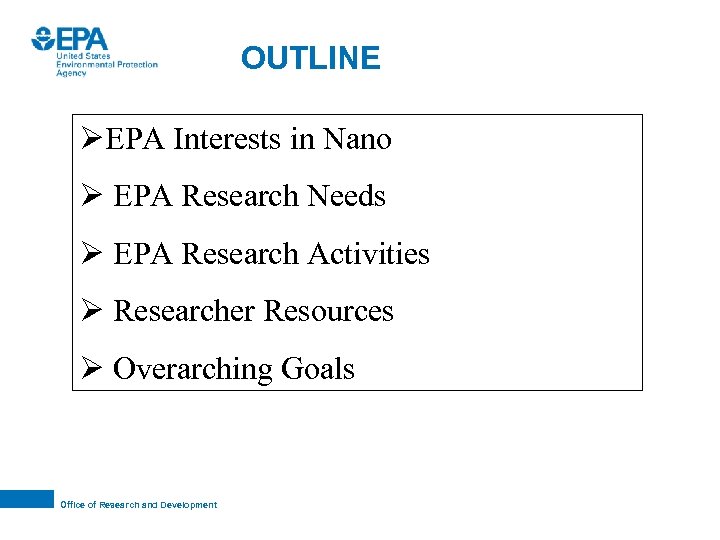 EPA
United States
Environmental Protection
Agency

OUTLINE

➢EPA Interests in Nano

➢ EPA Research Needs

➢ EPA Research Activities

➢ Researcher Resources

➢ Overarching Goals

Office of Research and Development